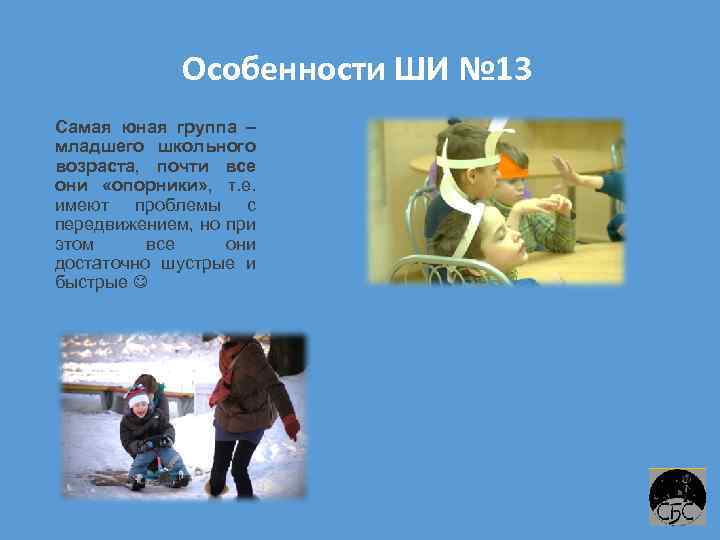 Особенности ШИ №13

Самая юная группа – младшего школьного возраста, почти все они «опорники», т.е. имеют проблемы с передвижением, но при этом все они достаточно шустрые и быстрые ☺

СБС